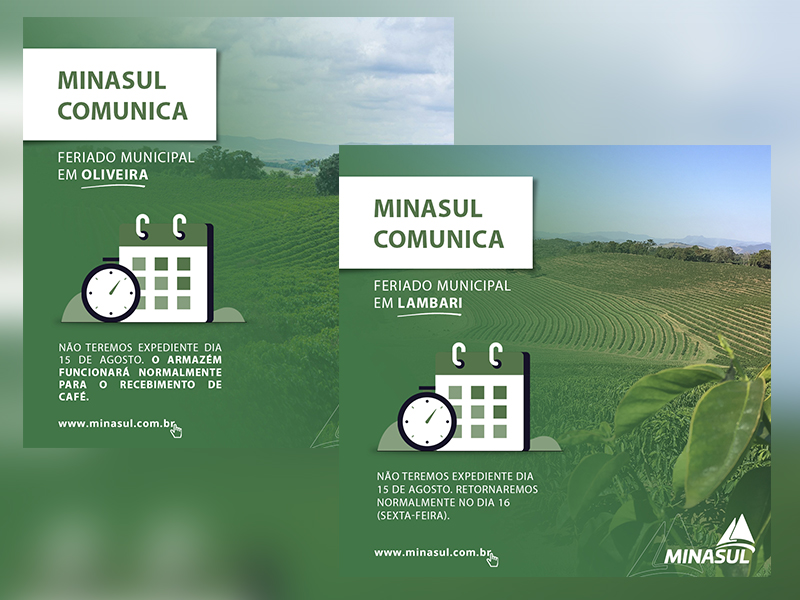 MINASUL
COMUNICA

FERIADO MUNICIPAL
EM OLIVEIRA

NÃO TEREMOS EXPEDIENTE DIA 15 DE AGOSTO. O ARMAZÉM FUNCIONARÁ NORMALMENTE PARA O RECEBIMENTO DE CAFÉ.

www.minasul.com.br

MINASUL
COMUNICA

FERIADO MUNICIPAL
EM LAMBARI

NÃO TEREMOS EXPEDIENTE DIA 15 DE AGOSTO. RETORNAREMOS NORMALMENTE NO DIA 16 (SEXTA-FEIRA).

www.minasul.com.br

MINASUL